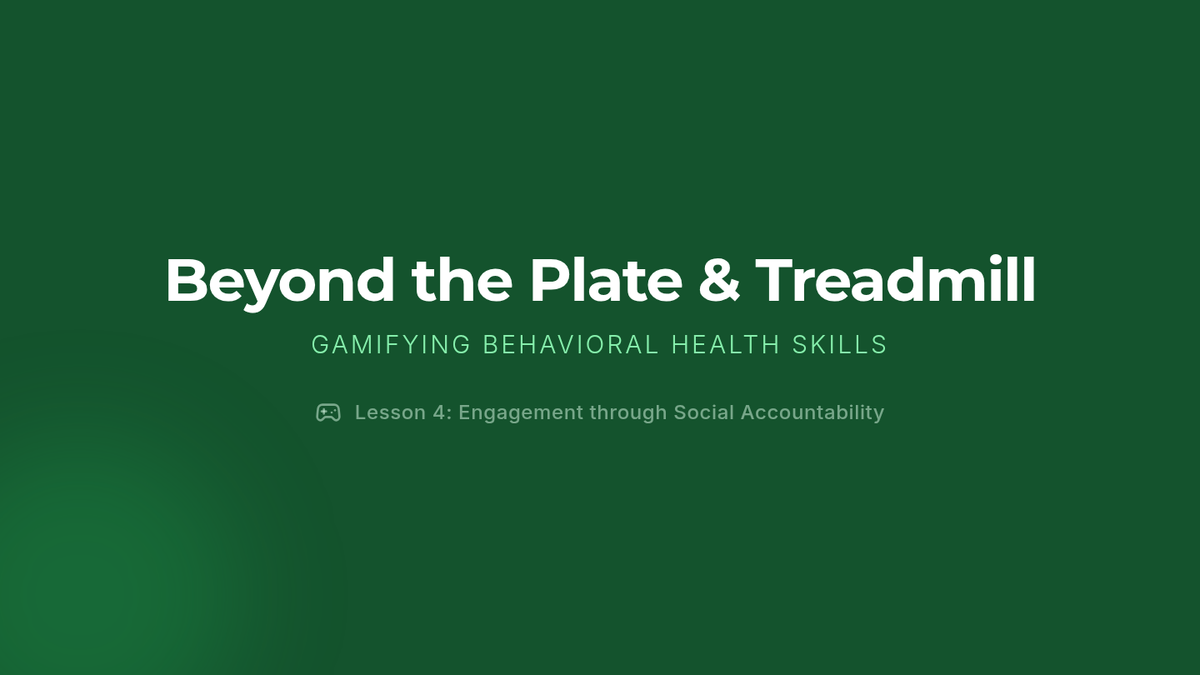 Beyond the Plate & Treadmill

GAMIFYING BEHAVIORAL HEALTH SKILLS

Lesson 4: Engagement through Social Accountability